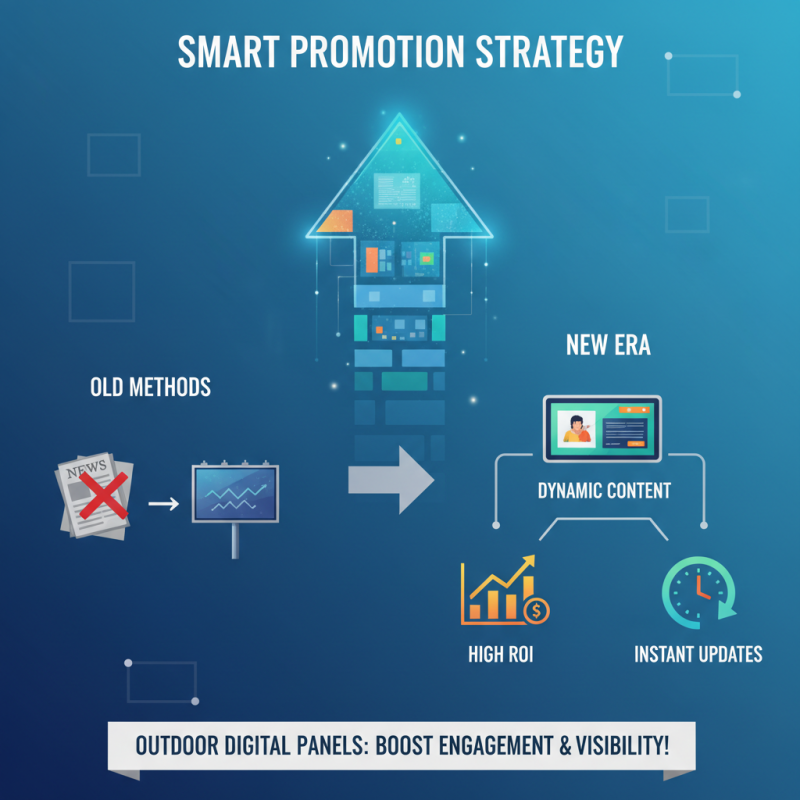 SMART PROMOTION STRATEGY

OLD METHODS

NEWS

NEW ERA

DYNAMIC CONTENT

HIGH ROI

INSTANT UPDATES

OUTDOOR DIGITAL PANELS: BOOST ENGAGEMENT & VISIBILITY!